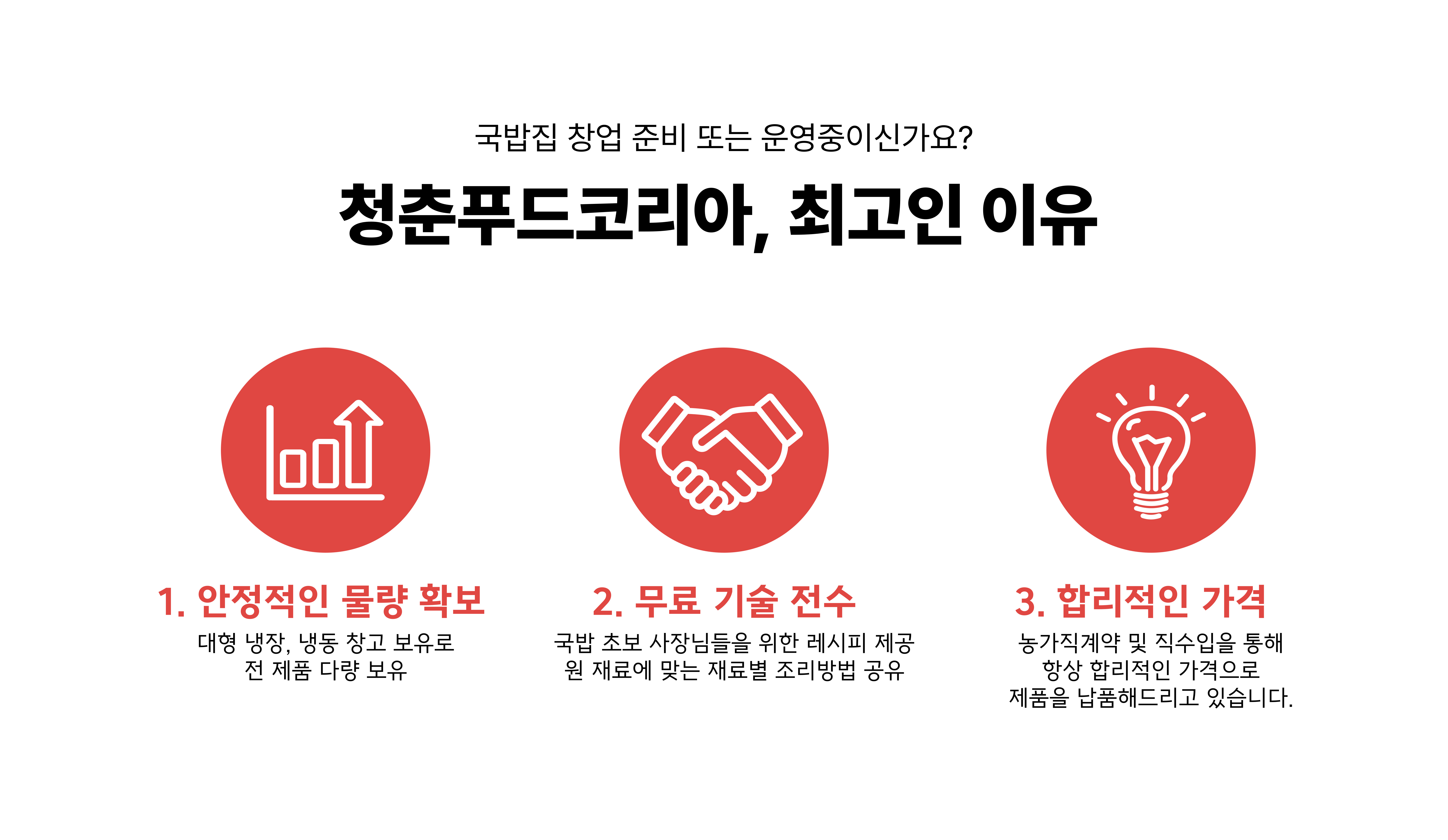 국밥집 창업 준비 또는 운영중이신가요?

청춘푸드코리아, 최고인 이유

1. 안정적인 물량 확보

대형 냉장, 냉동 창고 보유로
전 제품 다량 보유

2. 무료 기술 전수

국밥 초보 사장님들을 위한 레시피 제공
원 재료에 맞는 재료별 조리방법 공유

3. 합리적인 가격

농가직계약 및 직수입을 통해
항상 합리적인 가격으로
제품을 납품해드리고 있습니다.